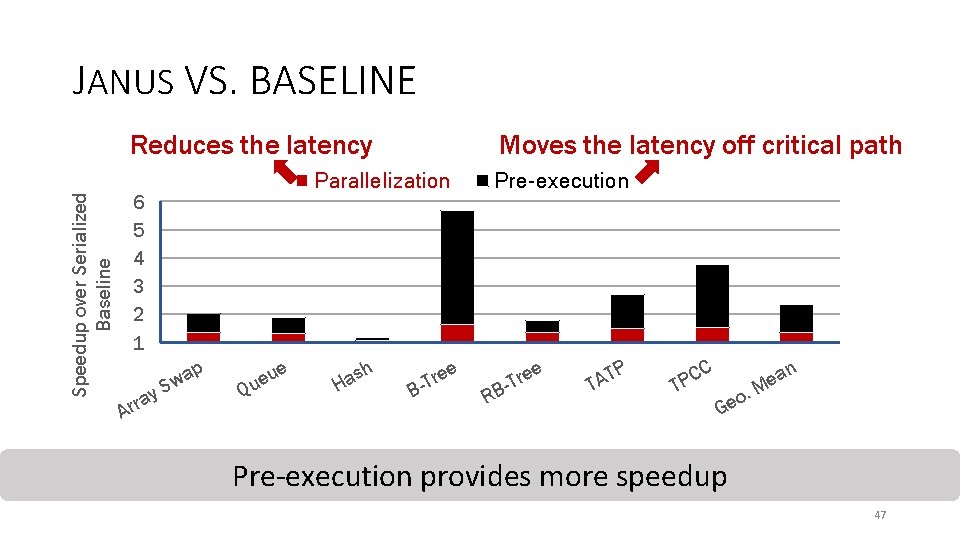 JANUS VS. BASELINE

Reduces the latency

Moves the latency off critical path

Parallelization

Pre-execution

Speedup over Serialized Baseline

6
5
4
3
2
1

Array Swap
Queue
Hash
B-Tree
RB-Tree
TATP
TPCC
Geo. Mean

Pre-execution provides more speedup

47